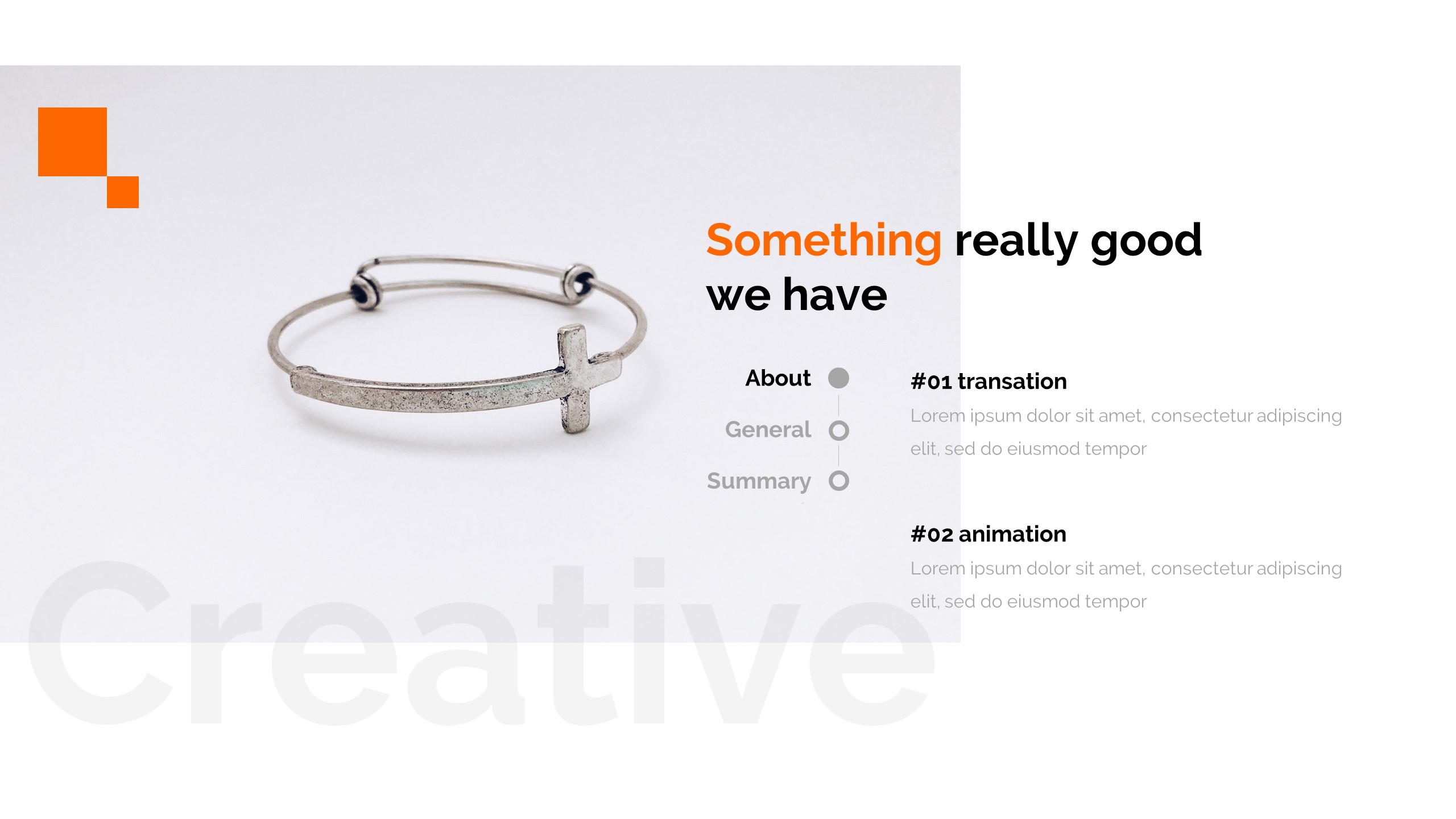 Something really good we have

About

General

Summary

#01 transation

Lorem ipsum dolor sit amet, consectetur adipiscing elit, sed do eiusmod tempor

#02 animation

Lorem ipsum dolor sit amet, consectetur adipiscing elit, sed do eiusmod tempor

Creative